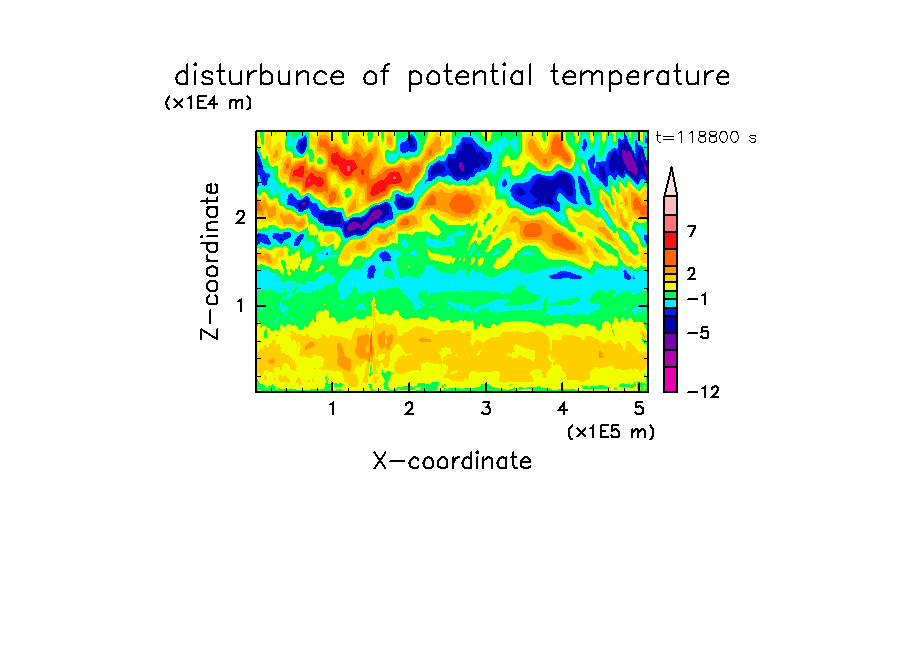 disturbunce of potential temperature

(x1E4 m)

t=118800 s

Z-coordinate

2

1

7

2

−1

−5

−12

1 2 3 4 5

(x1E5 m)

X-coordinate